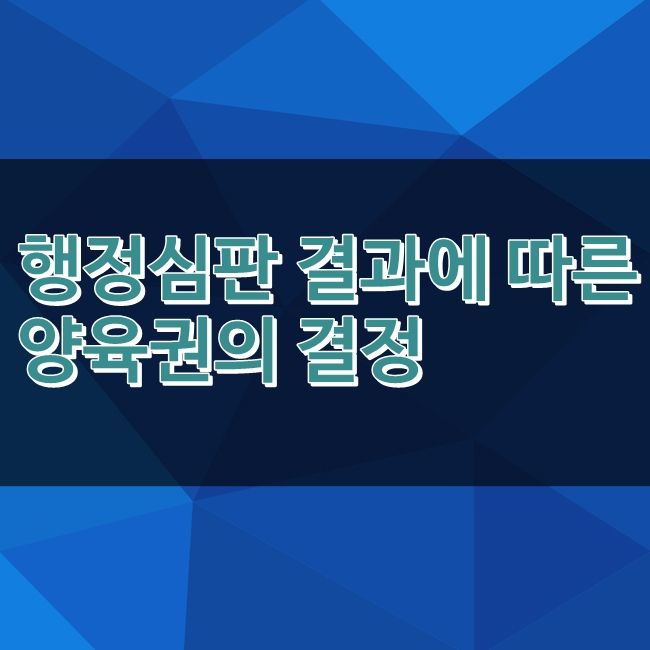 행정심판 결과에 따른 양육권의 결정